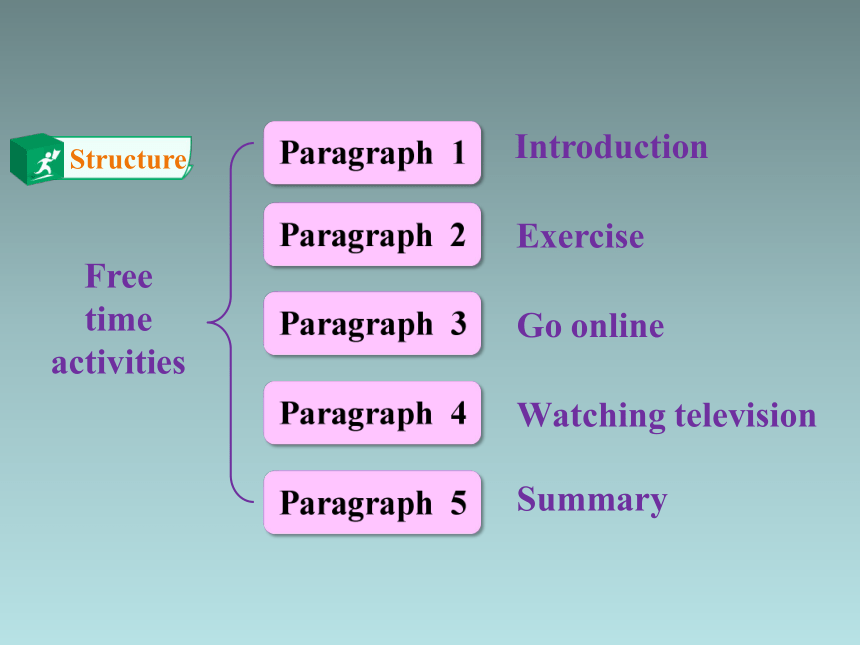 Structure

Free time activities

Paragraph 1 Introduction

Paragraph 2 Exercise

Paragraph 3 Go online

Paragraph 4 Watching television

Paragraph 5 Summary